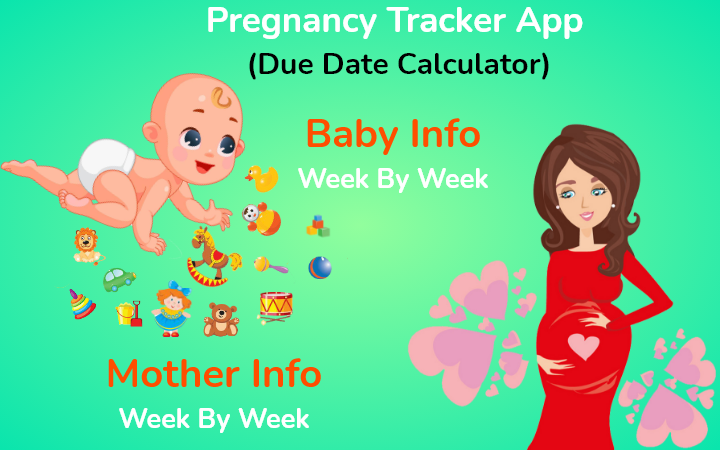 Pregnancy Tracker App
(Due Date Calculator)

Baby Info
Week By Week

Mother Info
Week By Week